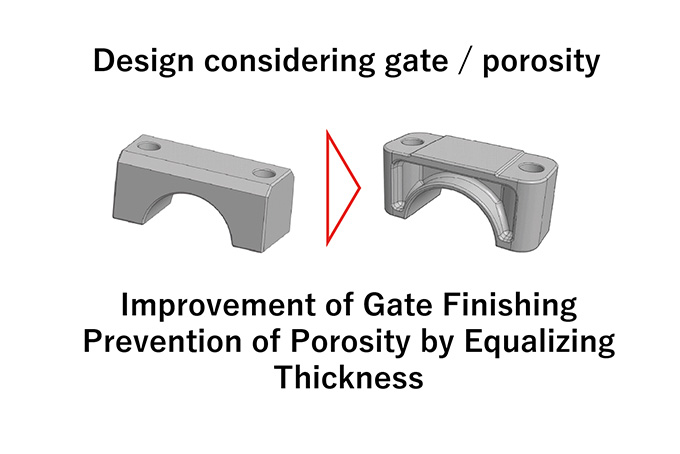 Design considering gate / porosity

Improvement of Gate Finishing
Prevention of Porosity by Equalizing Thickness